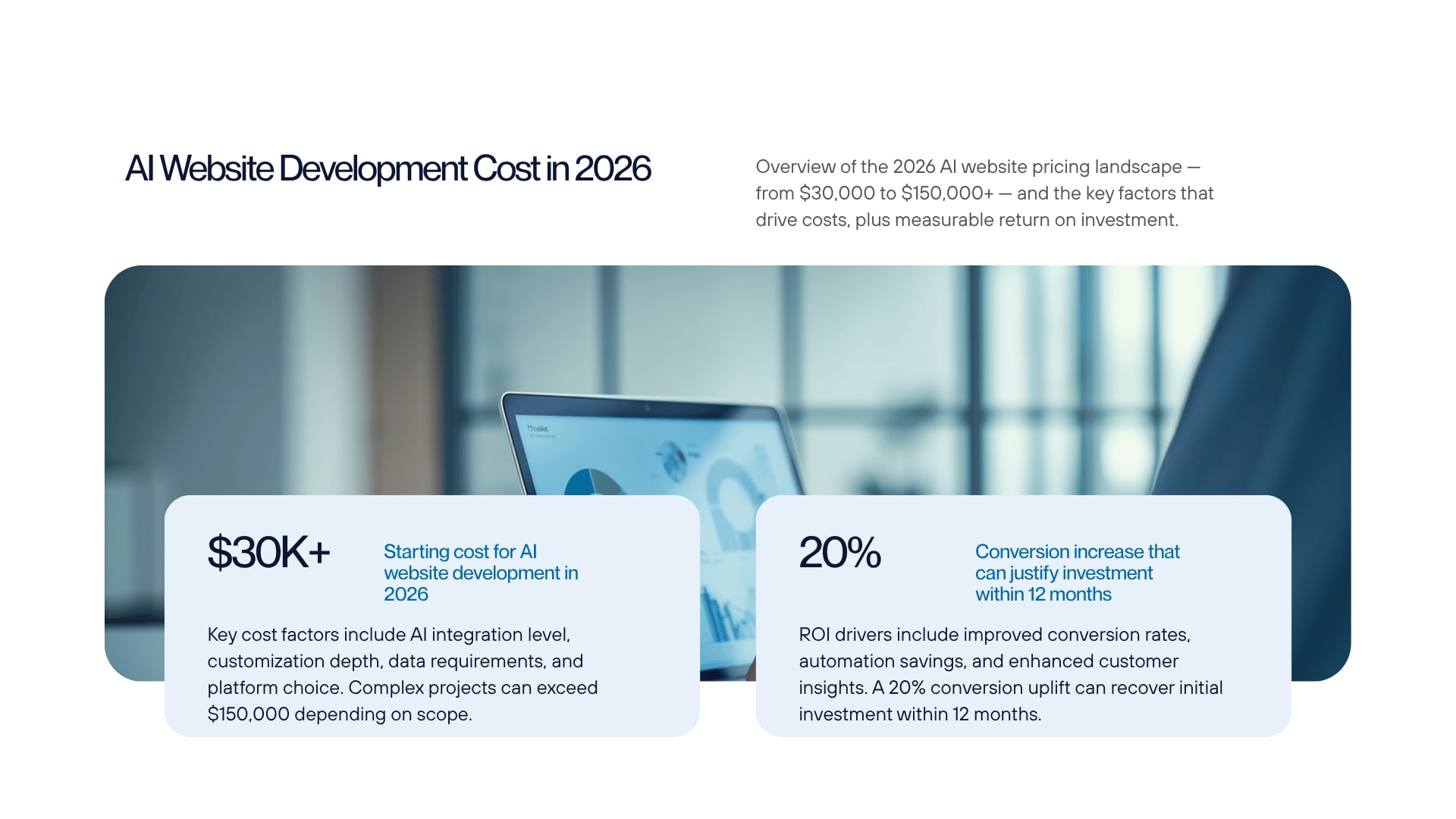 AI Website Development Cost in 2026

Overview of the 2026 AI website pricing landscape — from \$30,000 to \$150,000+ — and the key factors that drive costs, plus measurable return on investment.

\$30K+

Starting cost for AI website development in 2026

Key cost factors include AI integration level, customization depth, data requirements, and platform choice. Complex projects can exceed \$150,000 depending on scope.

20%

Conversion increase that can justify investment within 12 months

ROI drivers include improved conversion rates, automation savings, and enhanced customer insights. A 20% conversion uplift can recover initial investment within 12 months.